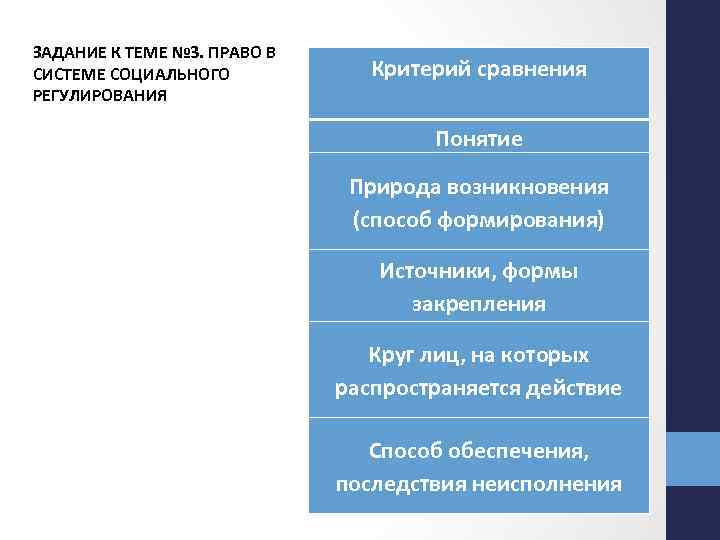 ЗАДАНИЕ К ТЕМЕ №3. ПРАВО В СИСТЕМЕ СОЦИАЛЬНОГО РЕГУЛИРОВАНИЯ

| Критерий сравнения |
|---|
| Понятие |
| Природа возникновения (способ формирования) |
| Источники, формы закрепления |
| Круг лиц, на которых распространяется действие |
| Способ обеспечения, последствия неисполнения |